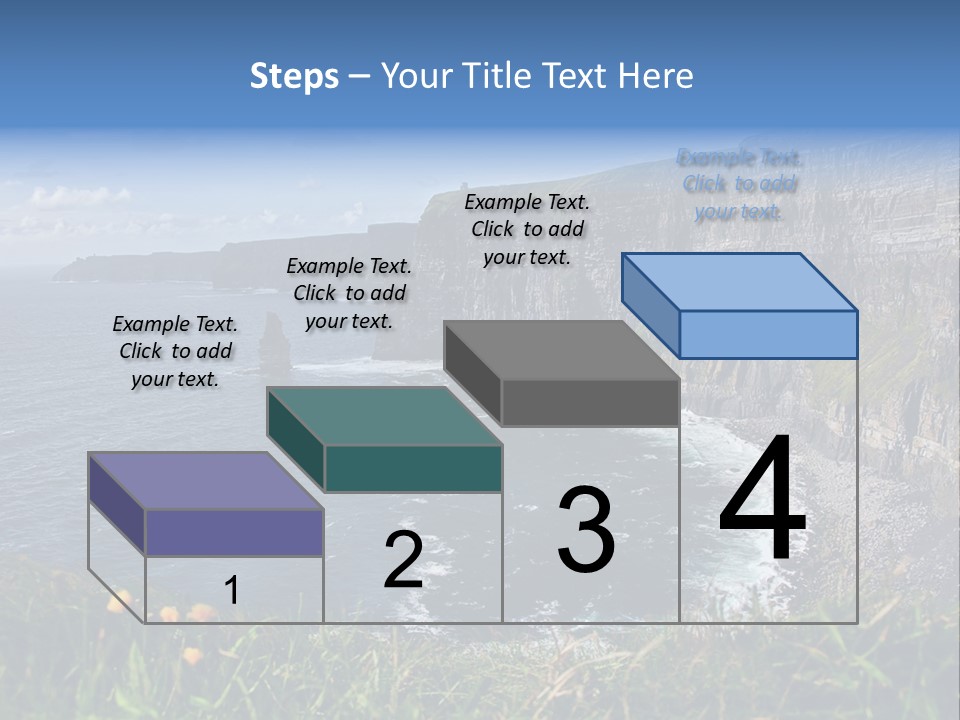 Steps – Your Title Text Here

Example Text. Click to add your text.

Example Text. Click to add your text.

Example Text. Click to add your text.

Example Text. Click to add your text.

1

2

3

4